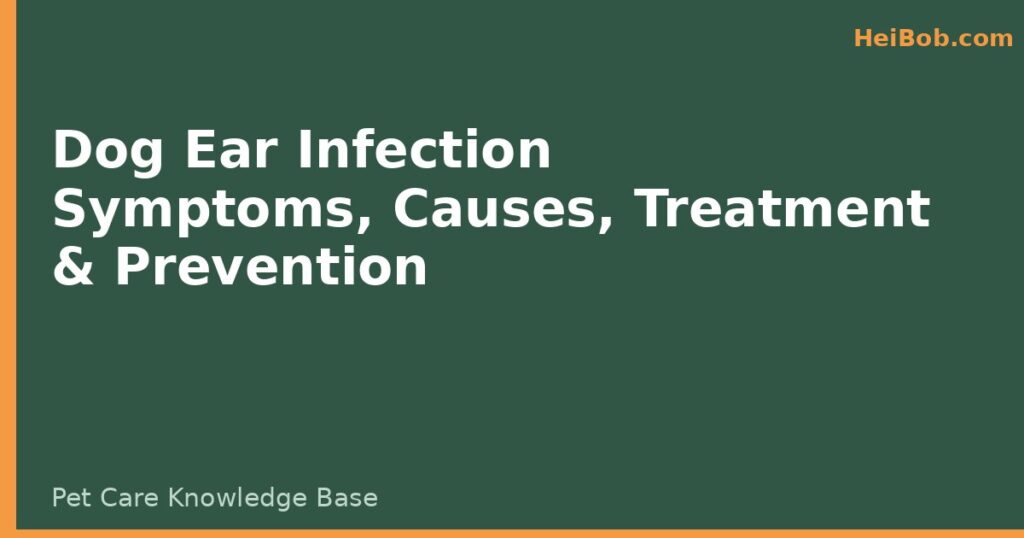 HeiBob.com

Dog Ear Infection Symptoms, Causes, Treatment & Prevention

Pet Care Knowledge Base